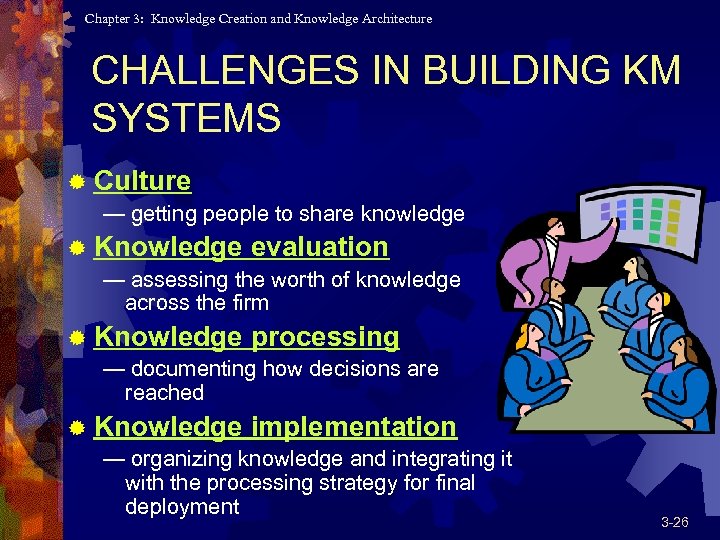 Chapter 3: Knowledge Creation and Knowledge Architecture

CHALLENGES IN BUILDING KM SYSTEMS

Culture
— getting people to share knowledge

Knowledge evaluation
— assessing the worth of knowledge across the firm

Knowledge processing
— documenting how decisions are reached

Knowledge implementation
— organizing knowledge and integrating it with the processing strategy for final deployment

3-26